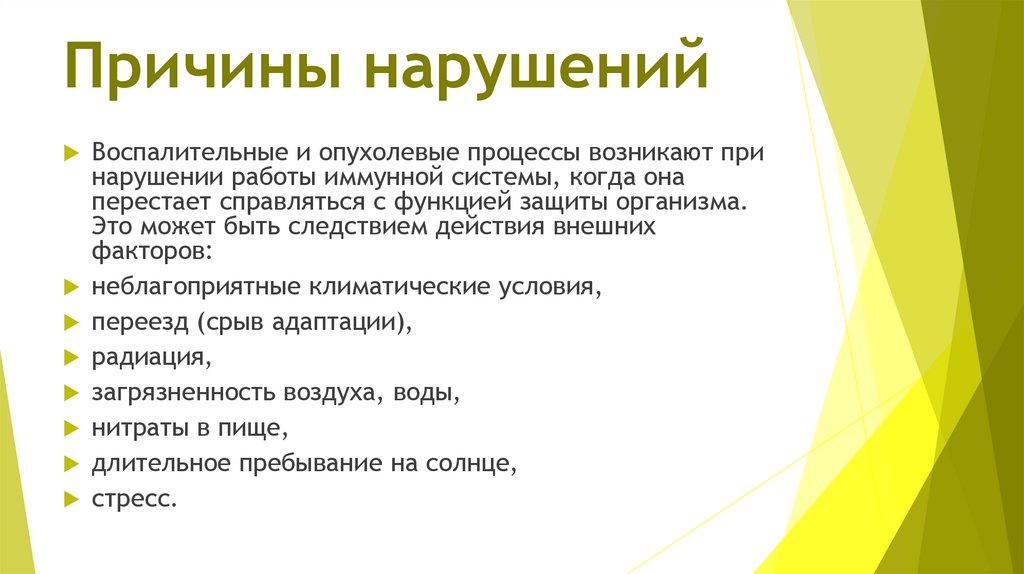 Причины нарушений

Воспалительные и опухолевые процессы возникают при нарушении работы иммунной системы, когда она перестает справляться с функцией защиты организма. Это может быть следствием действия внешних факторов:

неблагоприятные климатические условия,

переезд (срыв адаптации),

радиация,

загрязненность воздуха, воды,

нитраты в пище,

длительное пребывание на солнце,

стресс.